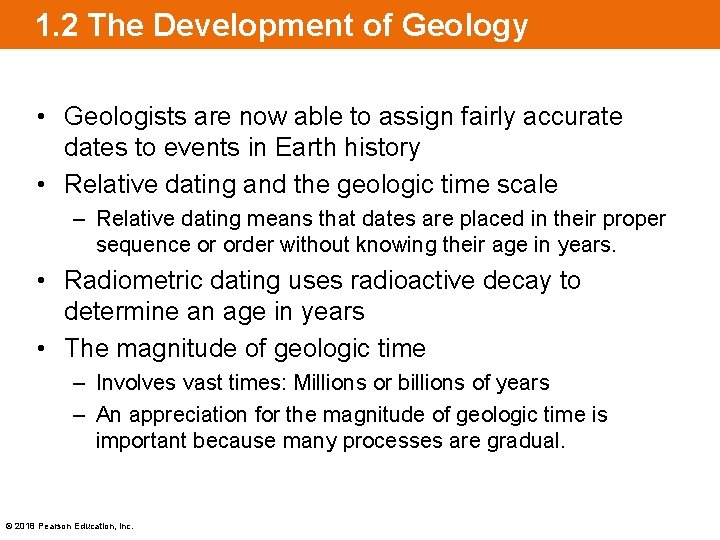 1.2 The Development of Geology

• Geologists are now able to assign fairly accurate dates to events in Earth history
• Relative dating and the geologic time scale
– Relative dating means that dates are placed in their proper sequence or order without knowing their age in years.
• Radiometric dating uses radioactive decay to determine an age in years
• The magnitude of geologic time
– Involves vast times: Millions or billions of years
– An appreciation for the magnitude of geologic time is important because many processes are gradual.

© 2018 Pearson Education, Inc.